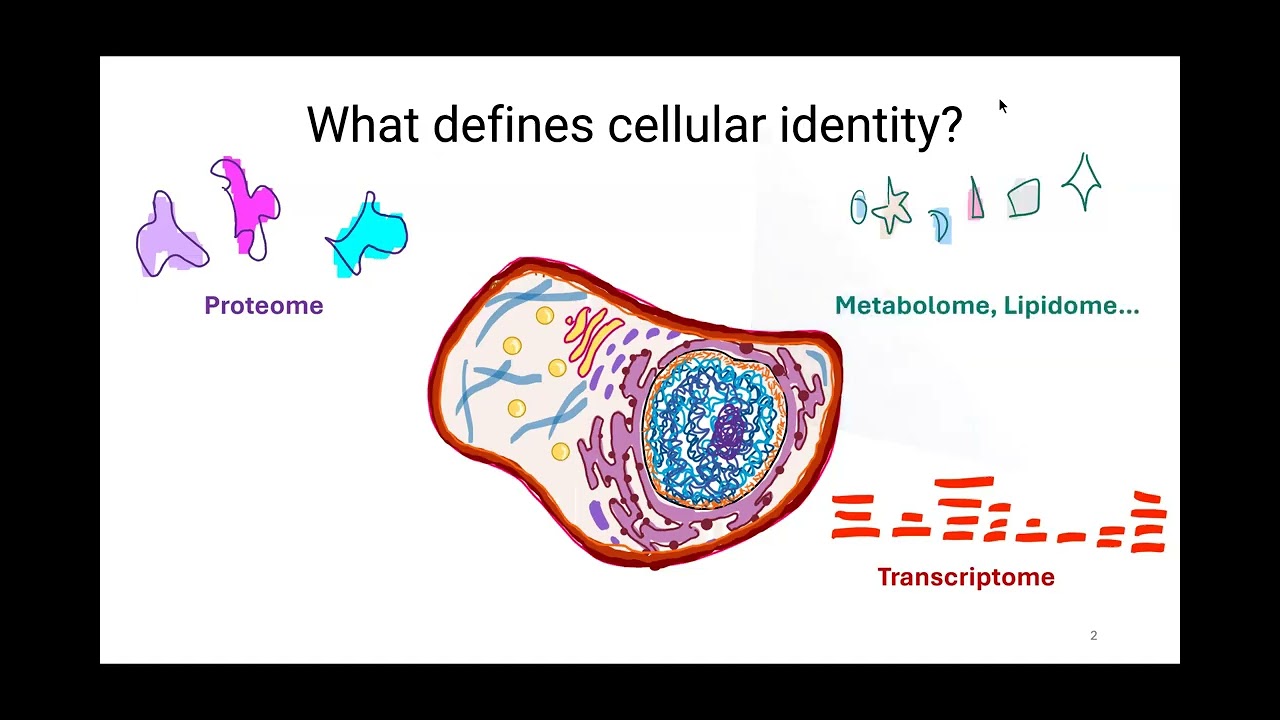 What defines cellular identity?

Proteome

Metabolome, Lipidome...

Transcriptome

2